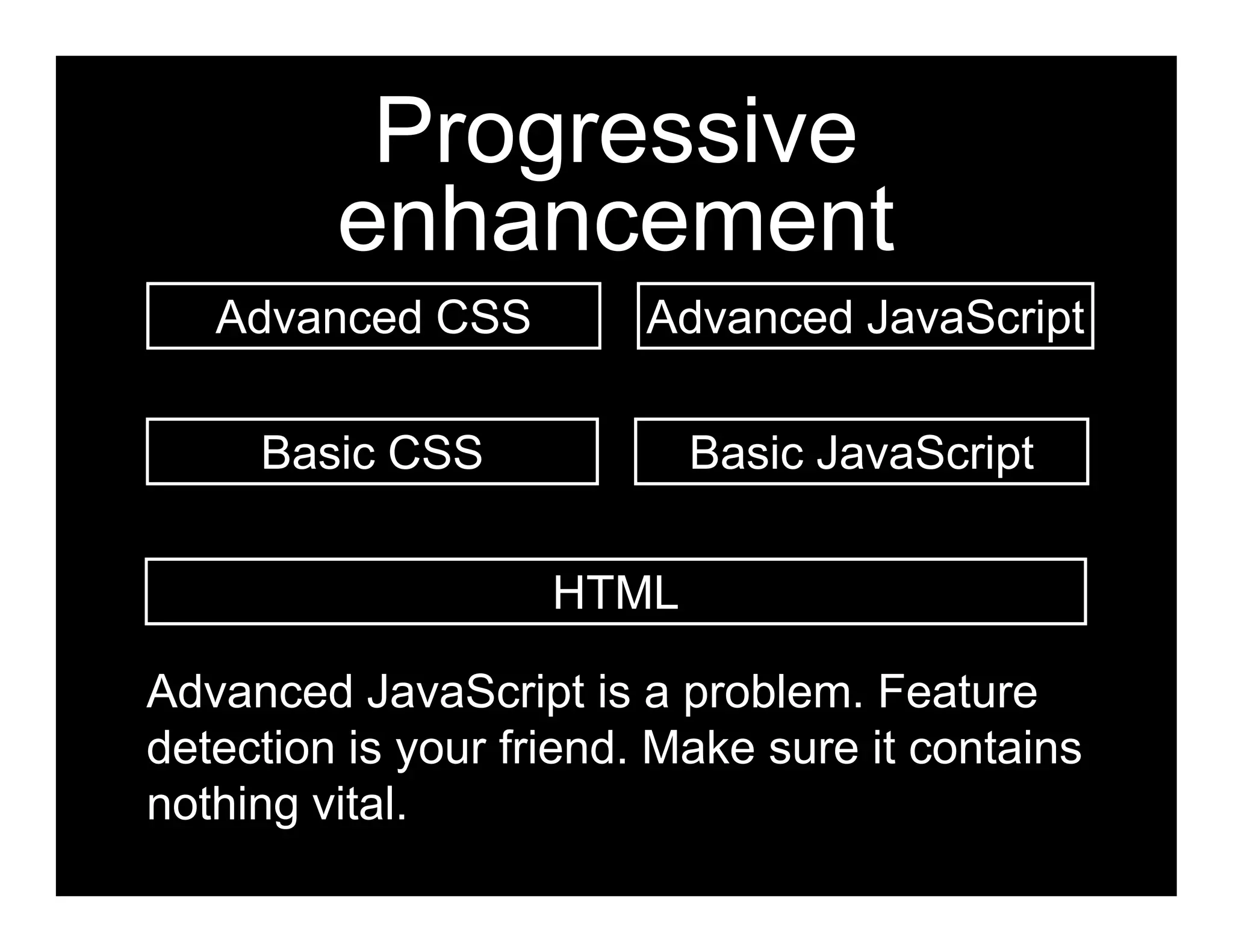 Progressive enhancement

Advanced CSS

Advanced JavaScript

Basic CSS

Basic JavaScript

HTML

Advanced JavaScript is a problem. Feature detection is your friend. Make sure it contains nothing vital.